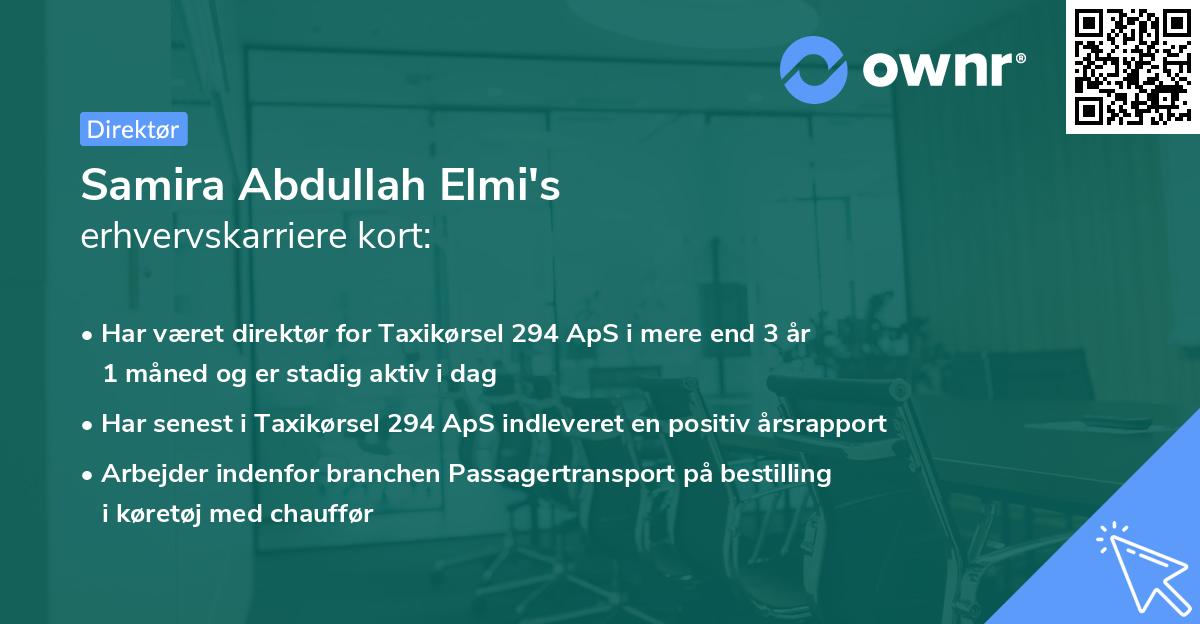 ownr®

Direktør

Samira Abdullah Elmi's
erhvervskarriere kort:

• Har været direktør for Taxikørsel 294 ApS i mere end 3 år 1 måned og er stadig aktiv i dag

• Har senest i Taxikørsel 294 ApS indleveret en positiv årsrapport

• Arbejder indenfor branchen Passagertransport på bestilling i køretøj med chauffør